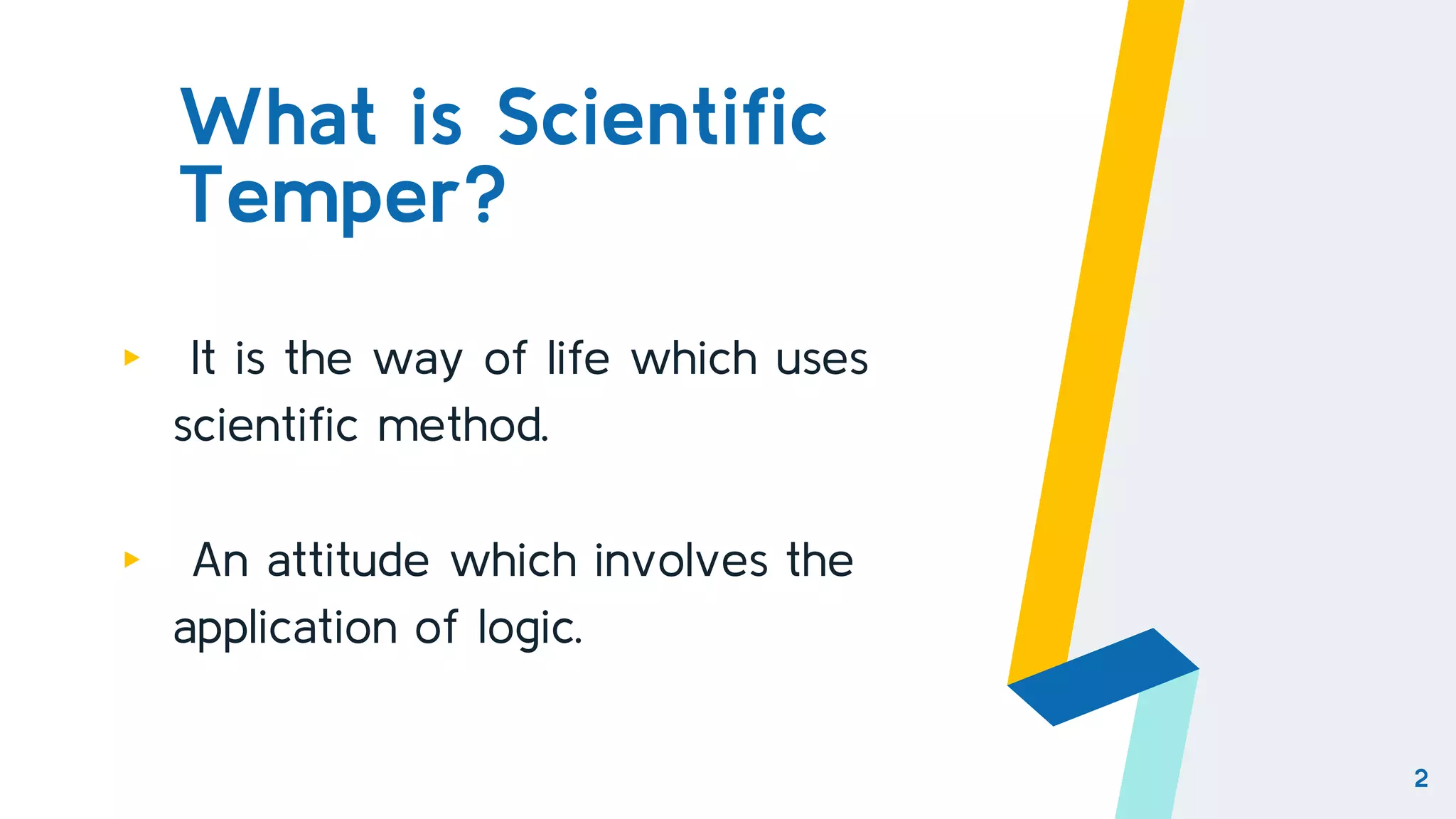 What is Scientific Temper?

▸ It is the way of life which uses scientific method.

▸ An attitude which involves the application of logic.

2